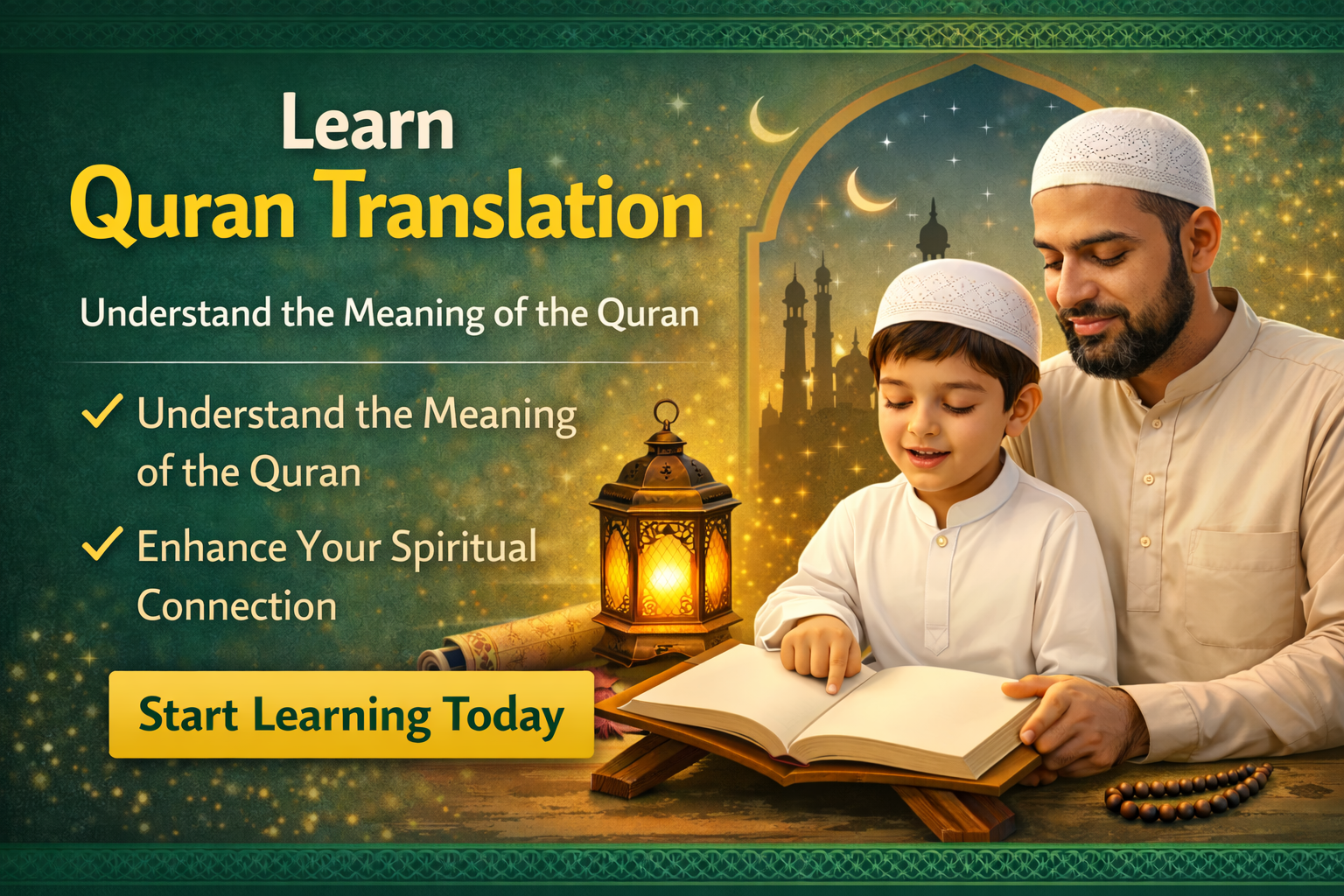 Learn
Quran Translation

Understand the Meaning of the Quran

✓ Understand the Meaning of the Quran

✓ Enhance Your Spiritual Connection

Start Learning Today